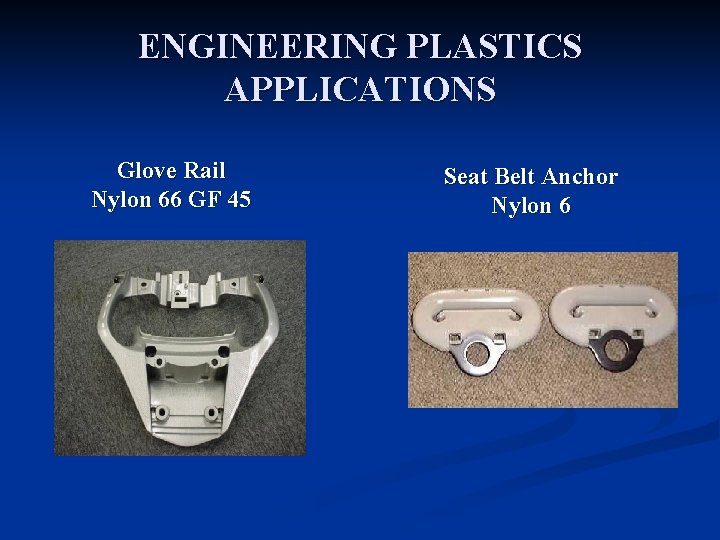 ENGINEERING PLASTICS APPLICATIONS

Glove Rail
Nylon 66 GF 45

Seat Belt Anchor
Nylon 6